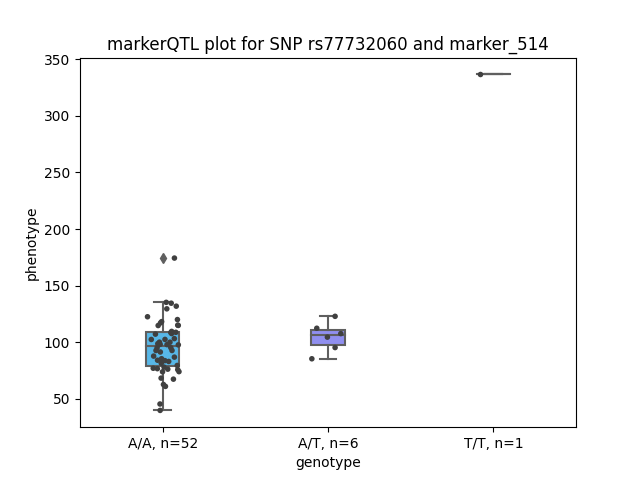 markerQTL plot for SNP rs77732060 and marker_514

phenotype

350
300
250
200
150
100
50

A/A, n=52
A/T, n=6
T/T, n=1

genotype